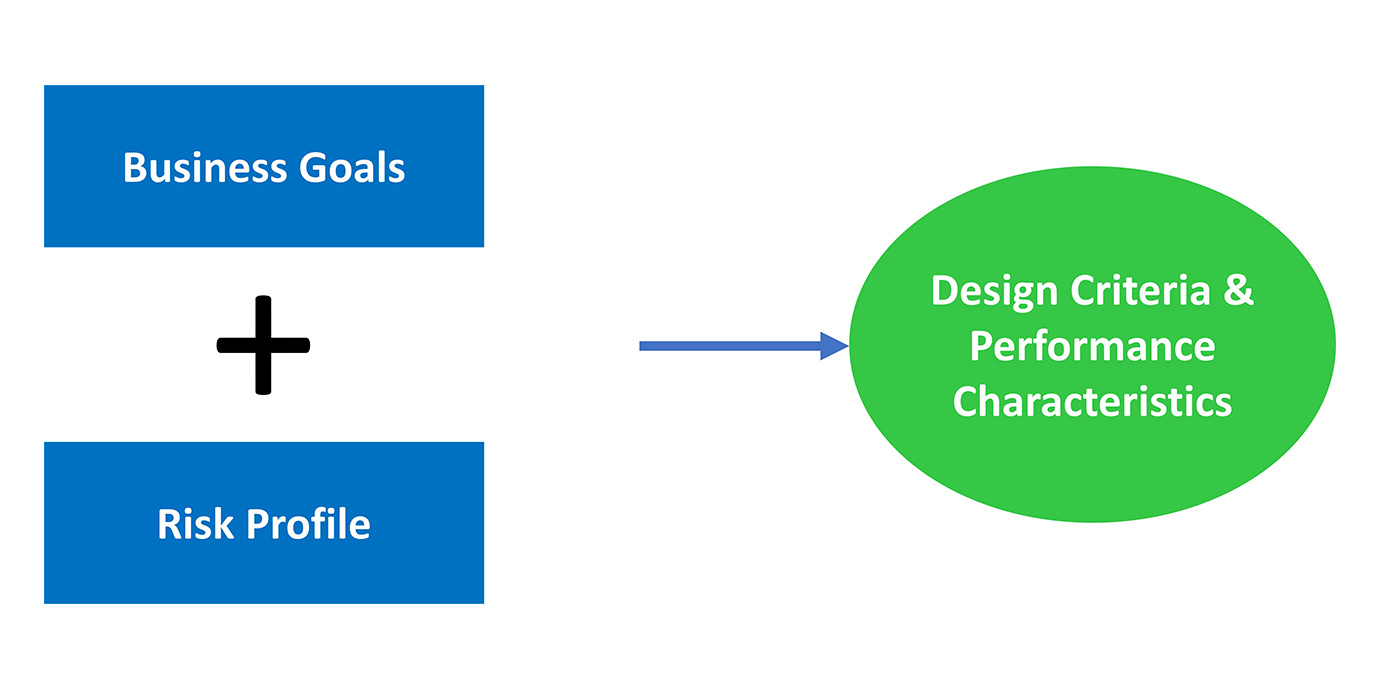 Business Goals

+

Risk Profile

Design Criteria & Performance Characteristics